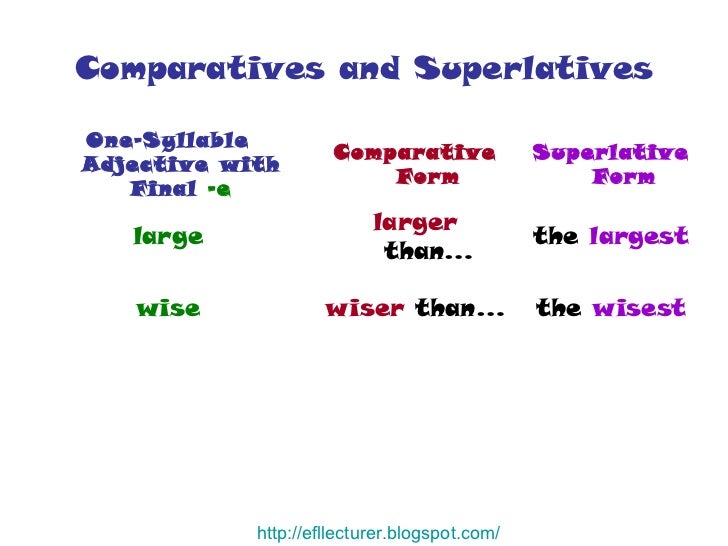 Comparatives and Superlatives

| One-Syllable Adjective with Final -e | Comparative Form | Superlative Form |
|---|---|---|
| large | larger than... | the largest |
| wise | wiser than... | the wisest |

http://efllecturer.blogspot.com/